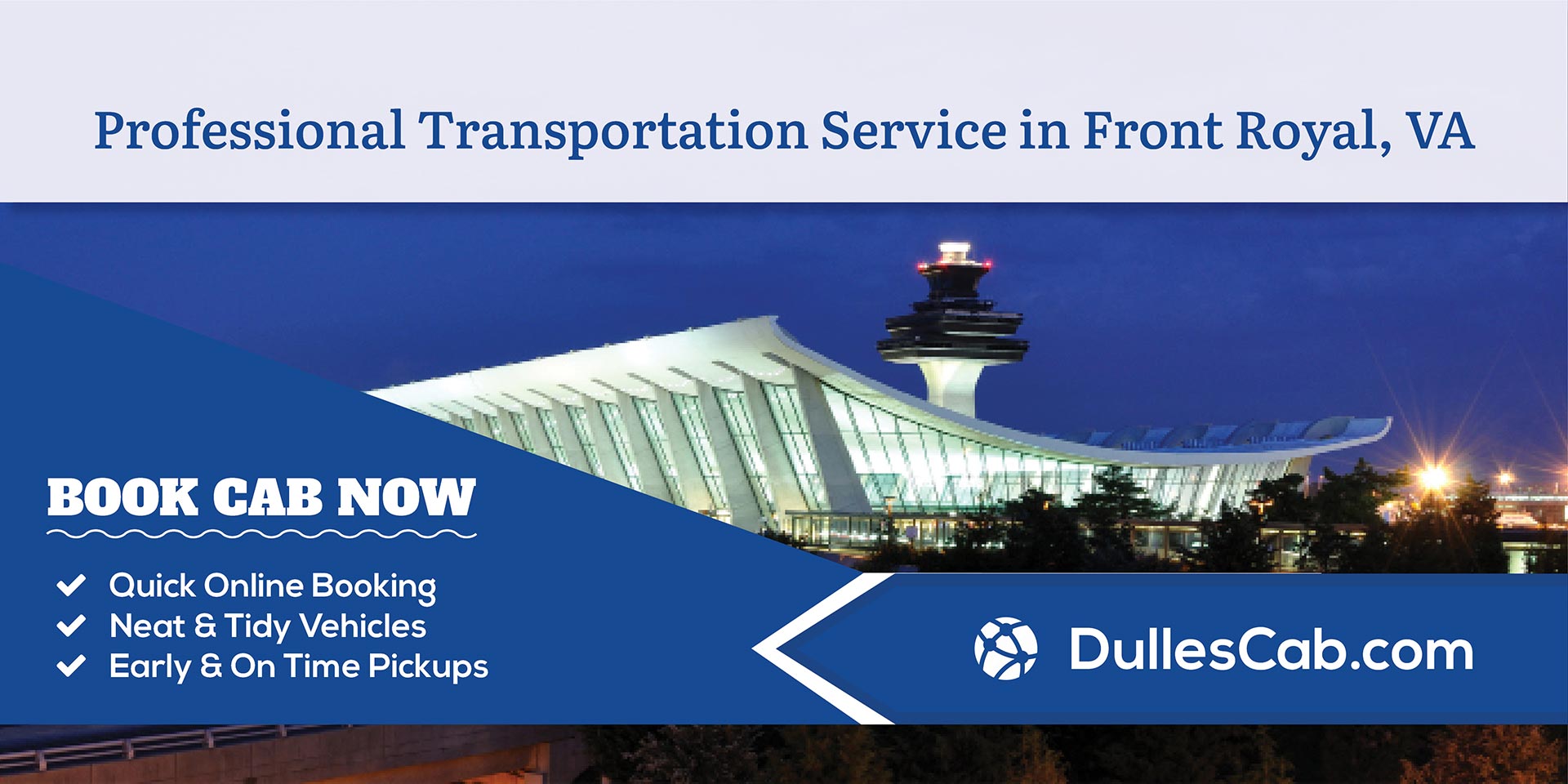 Professional Transportation Service in Front Royal, VA

BOOK CAB NOW

Quick Online Booking
Neat & Tidy Vehicles
Early & On Time Pickups

DullesCab.com